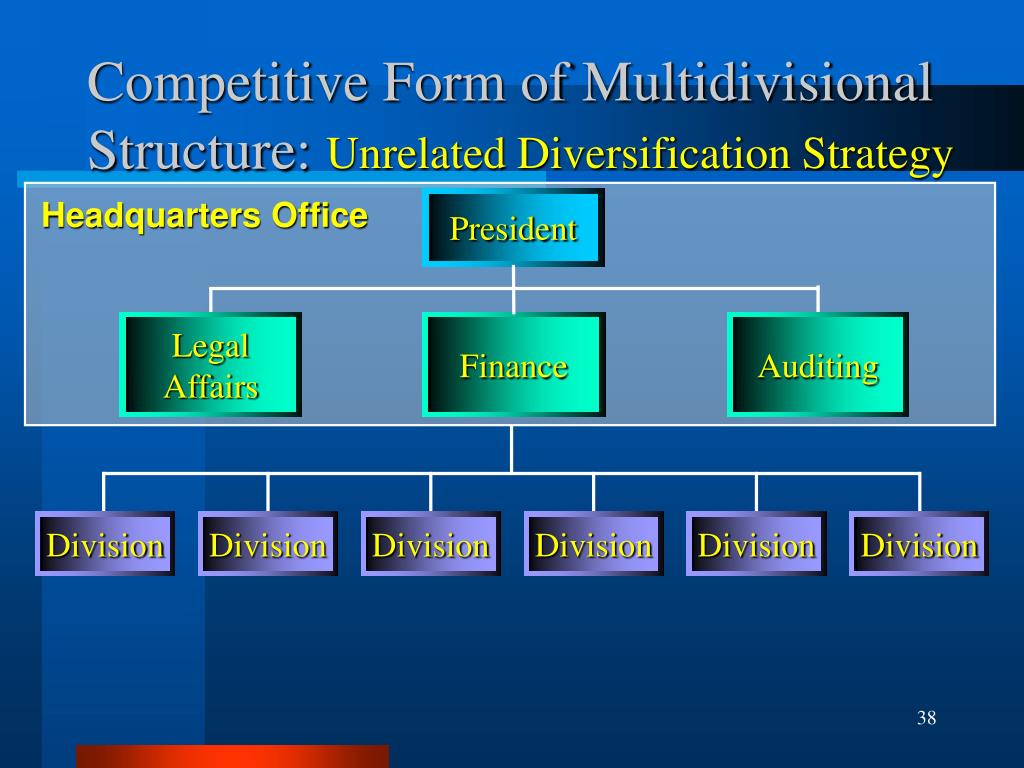 Competitive Form of Multidivisional Structure: Unrelated Diversification Strategy

Headquarters Office

President

Legal Affairs

Finance

Auditing

Division

Division

Division

Division

Division

Division

38